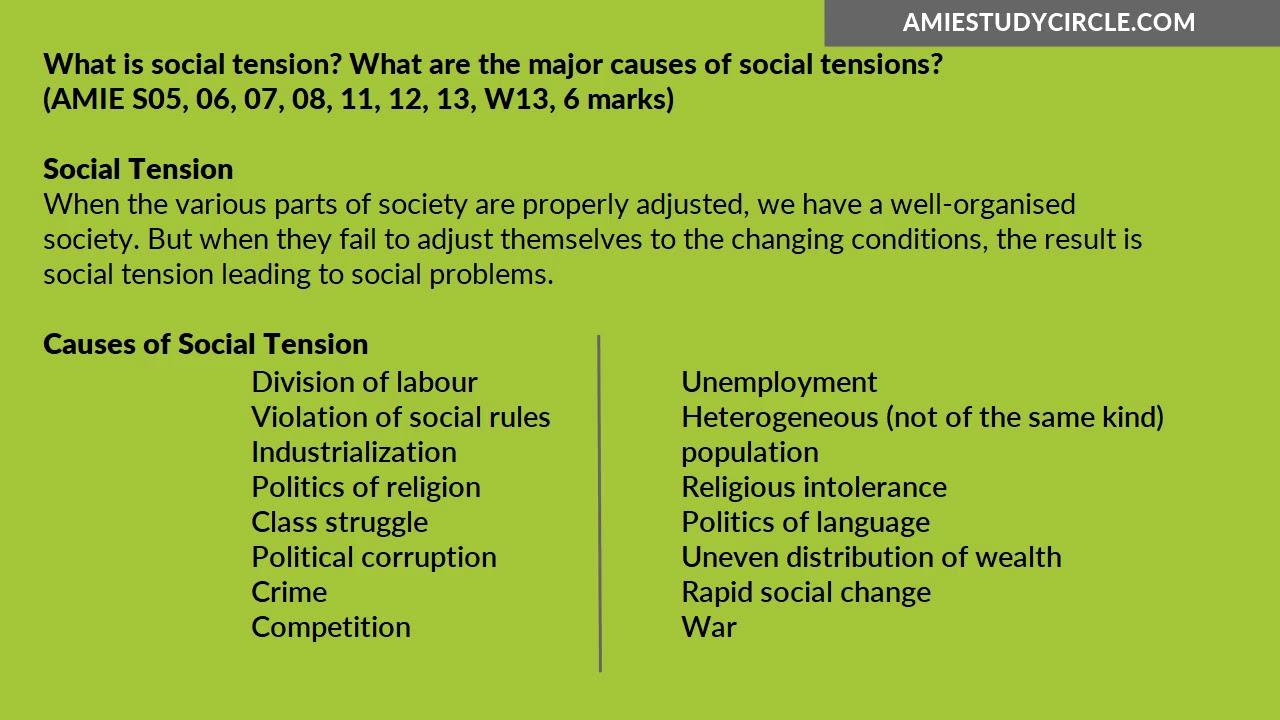 AMIESTUDYCIRCLE.COM

What is social tension? What are the major causes of social tensions?
(AMIE S05, 06, 07, 08, 11, 12, 13, W13, 6 marks)

Social Tension
When the various parts of society are properly adjusted, we have a well-organised society. But when they fail to adjust themselves to the changing conditions, the result is social tension leading to social problems.

Causes of Social Tension

Division of labour
Violation of social rules
Industrialization
Politics of religion
Class struggle
Political corruption
Crime
Competition

Unemployment
Heterogeneous (not of the same kind) population
Religious intolerance
Politics of language
Uneven distribution of wealth
Rapid social change
War